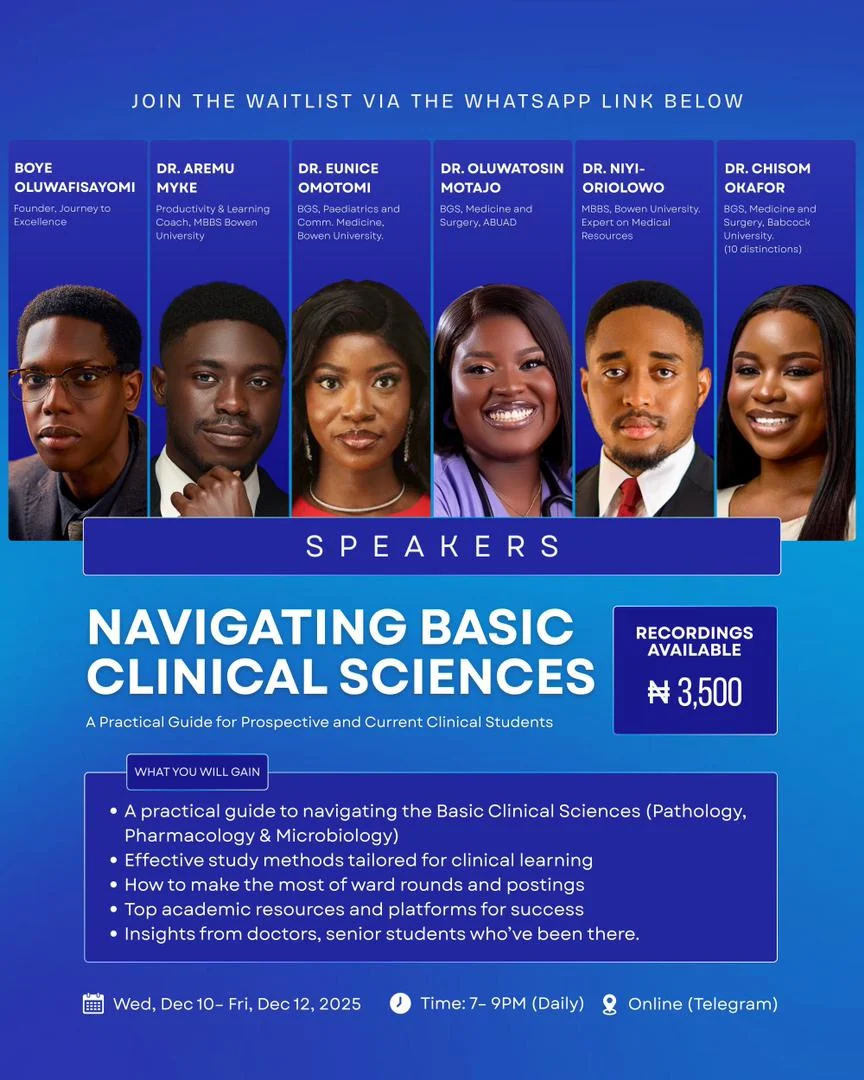 JOIN THE WAITLIST VIA THE WHATSAPP LINK BELOW

BOYE OLUWAFISAYOMI
Founder, Journey to Excellence

DR. AREMU MYKE
Productivity & Learning Coach, MBBS Bowen University

DR. EUNICE OMOTOMI
BGS, Paediatrics and Comm. Medicine, Bowen University.

DR. OLUWATOSIN MOTAJO
BGS, Medicine and Surgery, ABUAD

DR. NIYI-ORIOLOWO
MBBS, Bowen University. Expert on Medical Resources

DR. CHISOM OKAFOR
BGS, Medicine and Surgery, Babcock University. (10 distinctions)

SPEAKERS

NAVIGATING BASIC CLINICAL SCIENCES

A Practical Guide for Prospective and Current Clinical Students

RECORDINGS AVAILABLE
₦ 3,500

WHAT YOU WILL GAIN

• A practical guide to navigating the Basic Clinical Sciences (Pathology, Pharmacology & Microbiology)
• Effective study methods tailored for clinical learning
• How to make the most of ward rounds and postings
• Top academic resources and platforms for success
• Insights from doctors, senior students who've been there.

Wed, Dec 10- Fri, Dec 12, 2025
Time: 7- 9PM (Daily)
Online (Telegram)